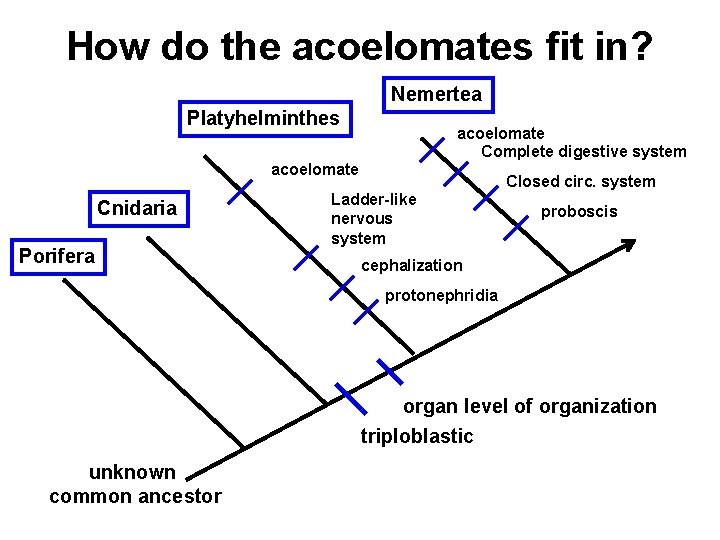 How do the acoelomates fit in?

Nemertea

Platyhelminthes

Cnidaria

Porifera

acoelomate
Complete digestive system

Closed circ. system

proboscis

acoelomate

Ladder-like nervous system

cephalization

protonephridia

organ level of organization

triploblastic

unknown common ancestor